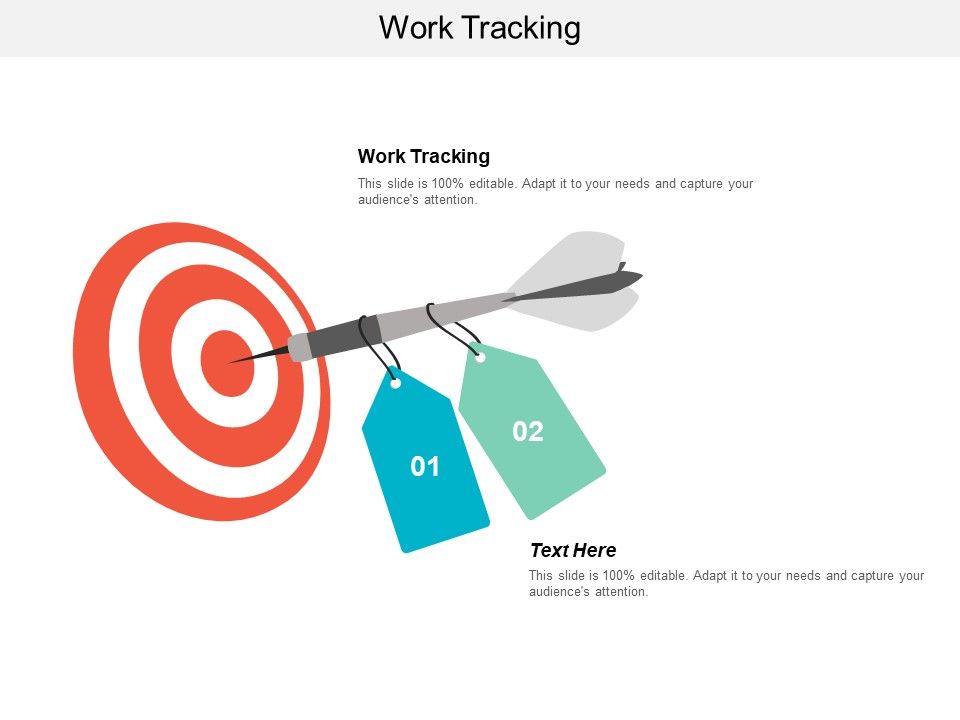 Work Tracking

Work Tracking

This slide is 100% editable. Adapt it to your needs and capture your audience's attention.

01

02

Text Here

This slide is 100% editable. Adapt it to your needs and capture your audience's attention.